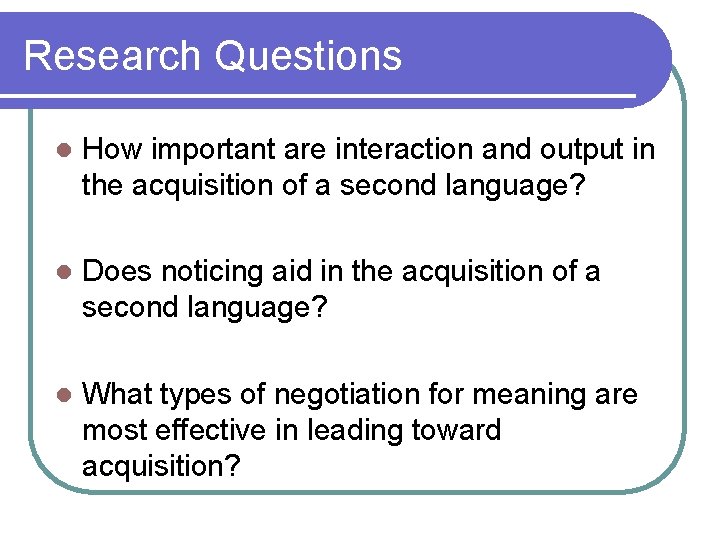 Research Questions

- How important are interaction and output in the acquisition of a second language?

- Does noticing aid in the acquisition of a second language?

- What types of negotiation for meaning are most effective in leading toward acquisition?